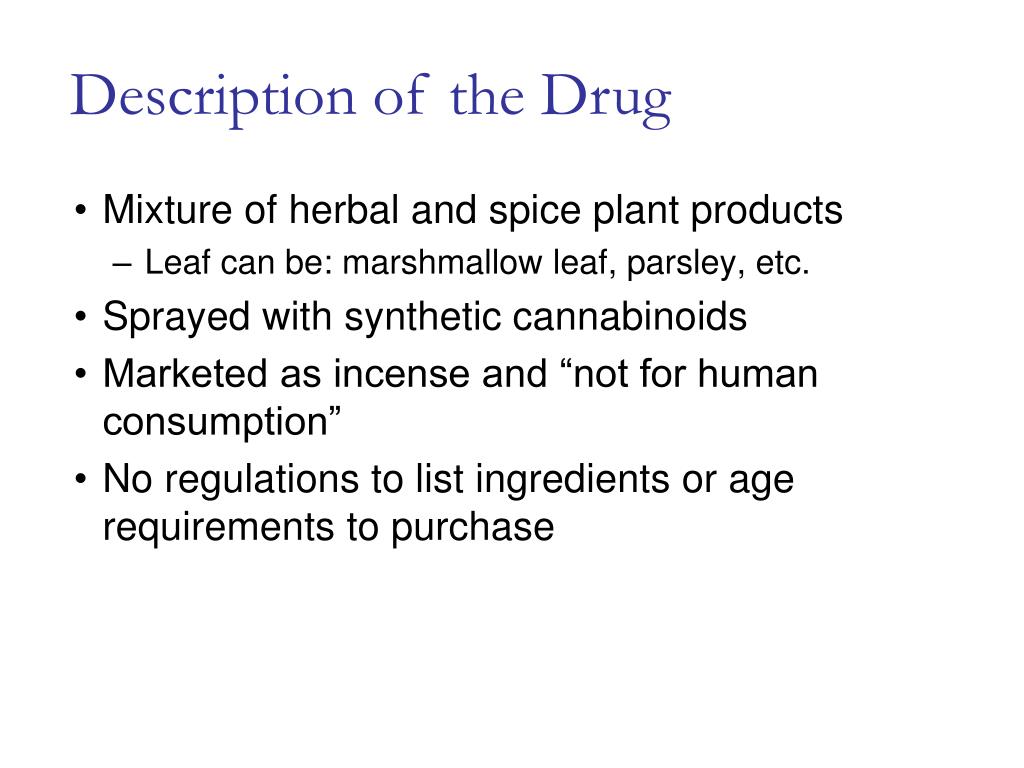 Description of the Drug

• Mixture of herbal and spice plant products
– Leaf can be: marshmallow leaf, parsley, etc.
• Sprayed with synthetic cannabinoids
• Marketed as incense and “not for human consumption”
• No regulations to list ingredients or age requirements to purchase